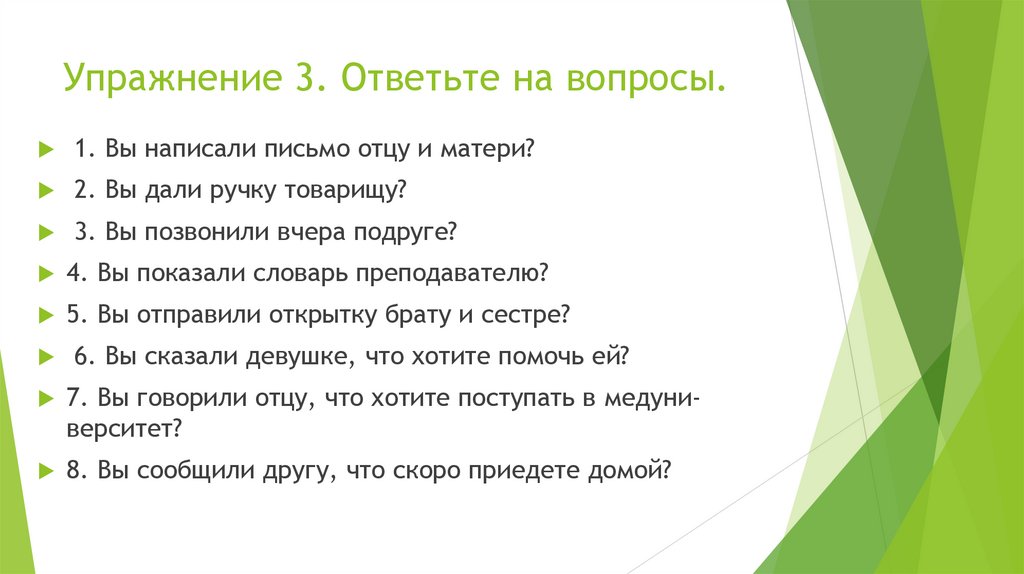 Упражнение 3. Ответьте на вопросы.

1. Вы написали письмо отцу и матери?

2. Вы дали ручку товарищу?

3. Вы позвонили вчера подруге?

4. Вы показали словарь преподавателю?

5. Вы отправили открытку брату и сестре?

6. Вы сказали девушке, что хотите помочь ей?

7. Вы говорили отцу, что хотите поступать в медуниверситет?

8. Вы сообщили другу, что скоро приедете домой?